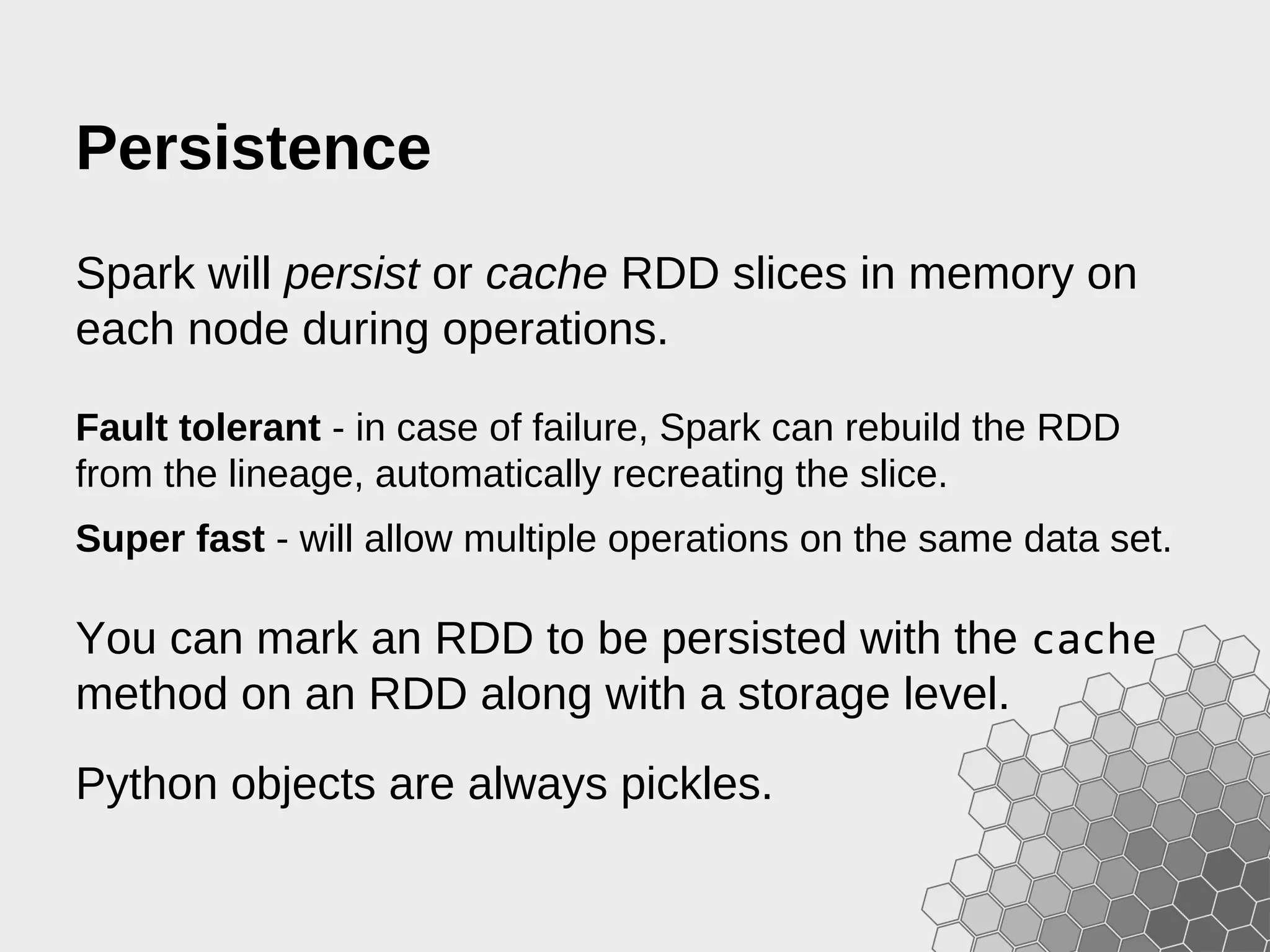 Persistence

Spark will persist or cache RDD slices in memory on each node during operations.

Fault tolerant - in case of failure, Spark can rebuild the RDD from the lineage, automatically recreating the slice.

Super fast - will allow multiple operations on the same data set.

You can mark an RDD to be persisted with the cache method on an RDD along with a storage level.

Python objects are always pickles.